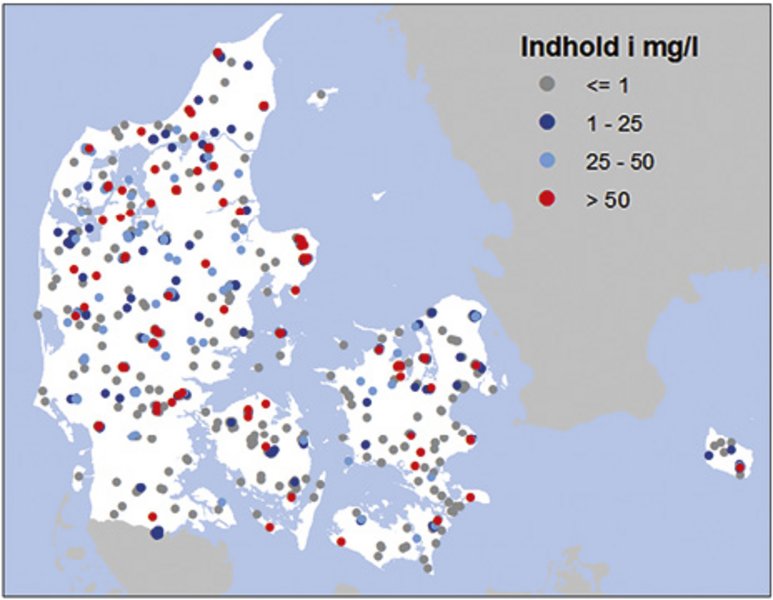 Indhold i mg/l
<= 1
1 - 25
25 - 50
> 50